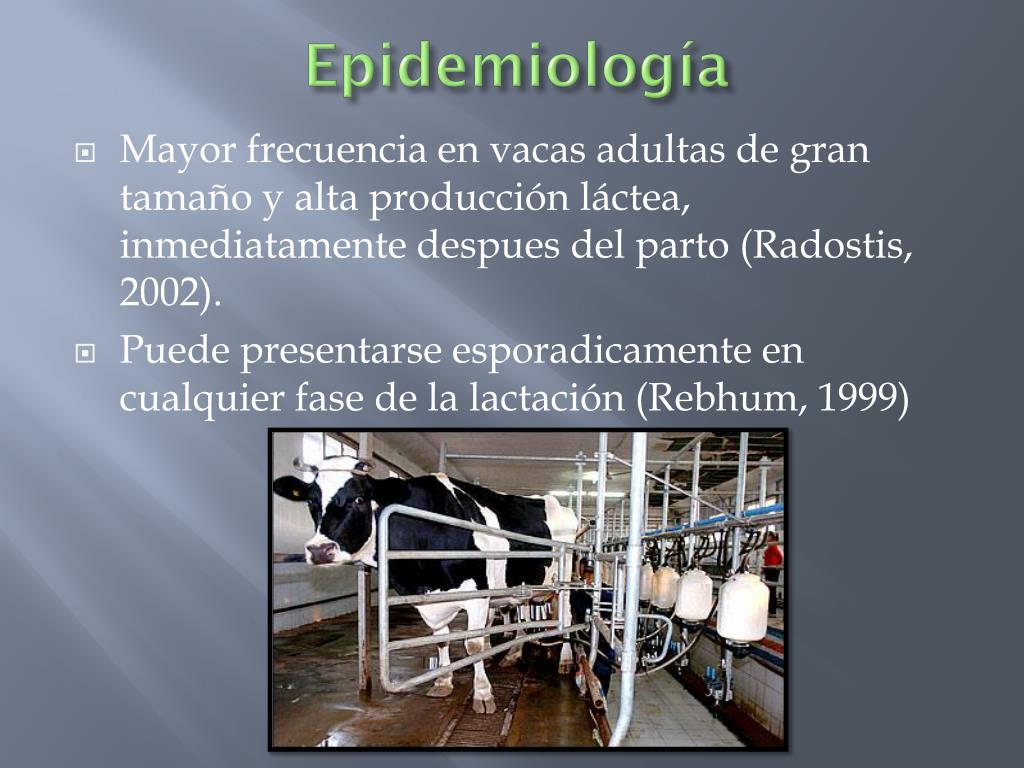 Epidemiología

Mayor frecuencia en vacas adultas de gran tamaño y alta producción láctea, inmediatamente despues del parto (Radostis, 2002).

Puede presentarse esporadicamente en cualquier fase de la lactación (Rebhum, 1999)